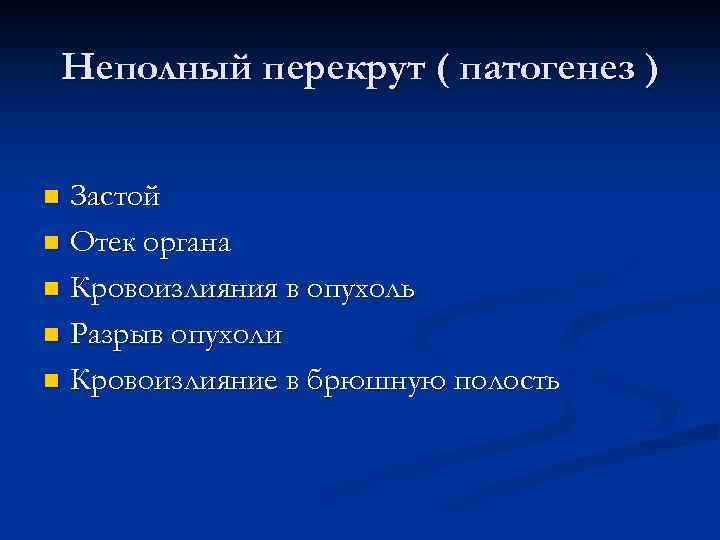 Неполный перекрут ( патогенез )

- Застой
- Отек органа
- Кровоизлияния в опухоль
- Разрыв опухоли
- Кровоизлияние в брюшную полость